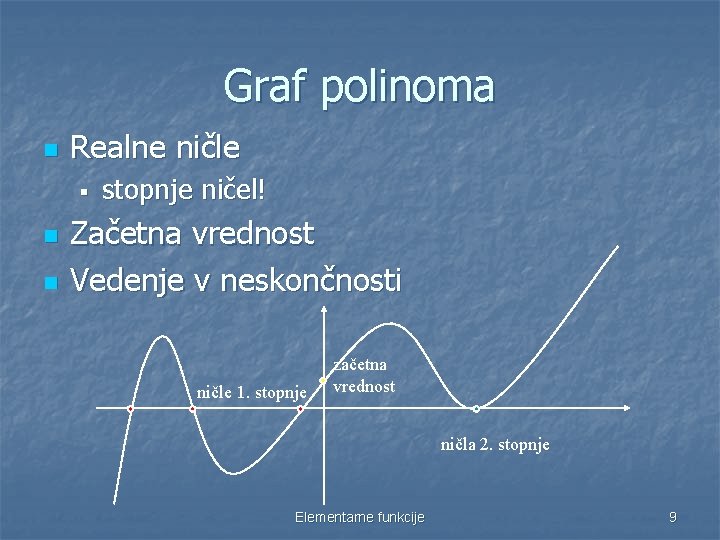 Graf polinoma

Realne ničle

stopnje ničel!

Začetna vrednost

Vedenje v neskončnosti

ničle 1. stopnje

začetna vrednost

ničla 2. stopnje

Elementarne funkcije

9